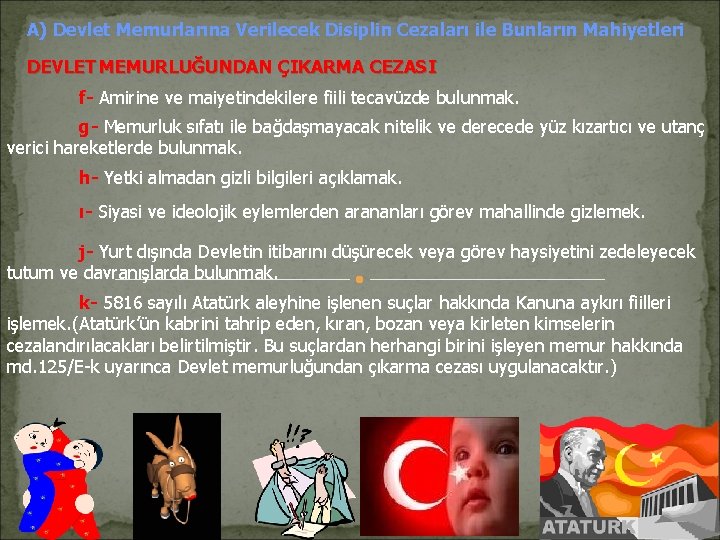 A) Devlet Memurlarına Verilecek Disiplin Cezaları ile Bunların Mahiyetleri

DEVLET MEMURLUĞUNDAN ÇIKARMA CEZASI

f- Amirine ve maiyetindekilere fiili tecavüzde bulunmak.

g- Memurluk sıfatı ile bağdaşmayacak nitelik ve derecede yüz kızartıcı ve utanç verici hareketlerde bulunmak.

h- Yetki almadan gizli bilgileri açıklamak.

ı- Siyasi ve ideolojik eylemlerden arananları görev mahallinde gizlemek.

j- Yurt dışında Devletin itibarını düşürecek veya görev haysiyetini zedeleyecek tutum ve davranışlarda bulunmak.

k- 5816 sayılı Atatürk aleyhine işlenen suçlar hakkında Kanuna aykırı fiilleri işlemek.(Atatürk'ün kabrini tahrip eden, kıran, bozan veya kirleten kimselerin cezalandırılacakları belirtilmiştir. Bu suçlardan herhangi birini işleyen memur hakkında md.125/E-k uyarınca Devlet memurluğundan çıkarma cezası uygulanacaktır.)

!!?

ATATURK